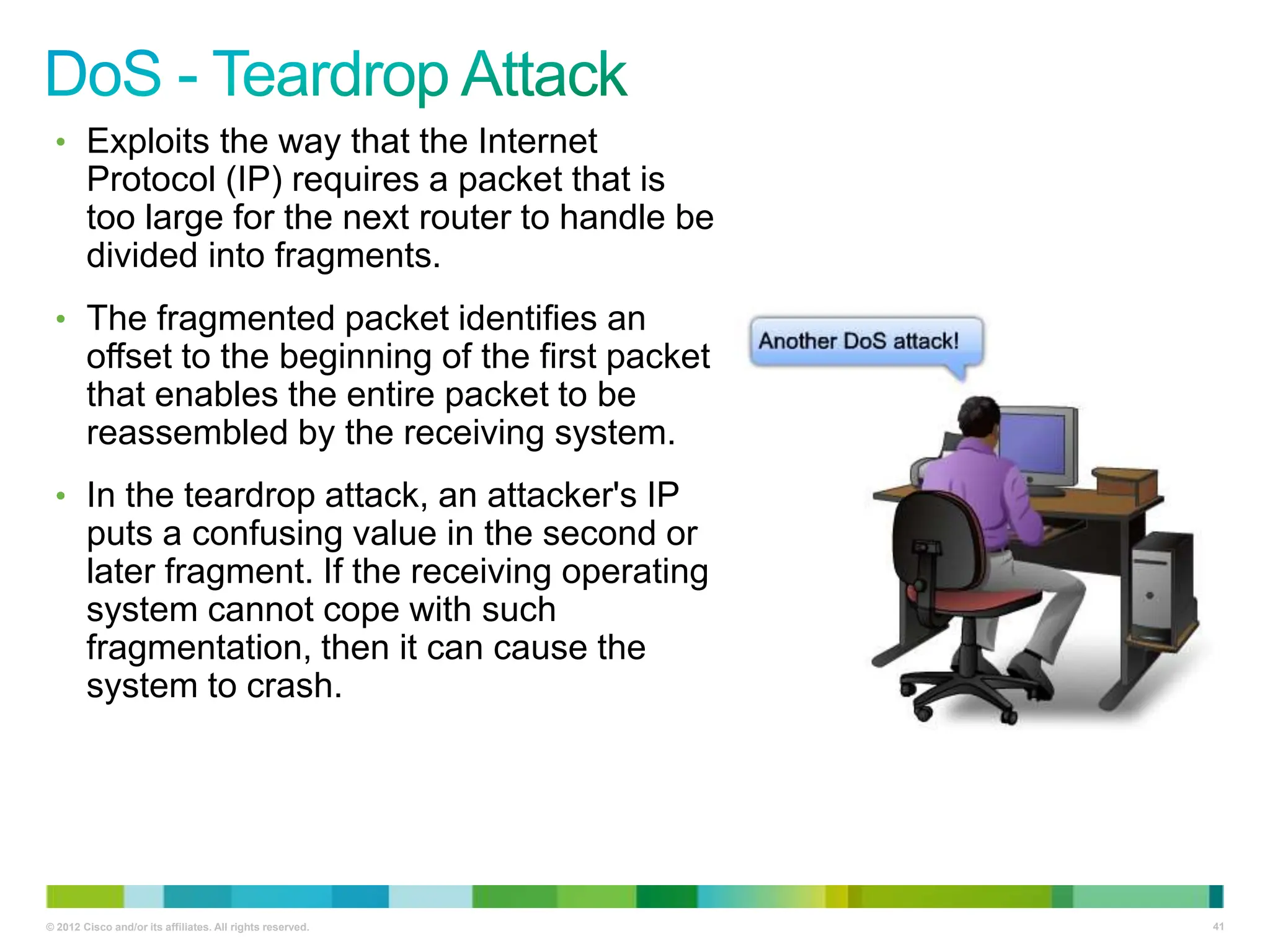 DoS - Teardrop Attack

• Exploits the way that the Internet Protocol (IP) requires a packet that is too large for the next router to handle be divided into fragments.

• The fragmented packet identifies an offset to the beginning of the first packet that enables the entire packet to be reassembled by the receiving system.

• In the teardrop attack, an attacker's IP puts a confusing value in the second or later fragment. If the receiving operating system cannot cope with such fragmentation, then it can cause the system to crash.

Another DoS attack!

© 2012 Cisco and/or its affiliates. All rights reserved.

41